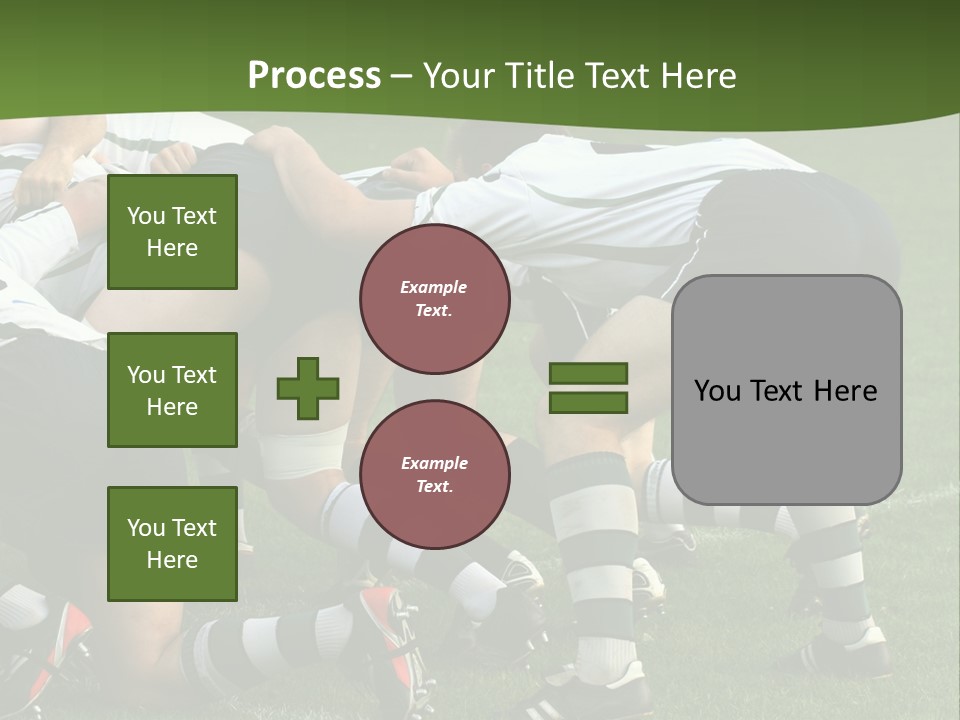 Process – Your Title Text Here

You Text Here

You Text Here

You Text Here

Example Text.

Example Text.

You Text Here